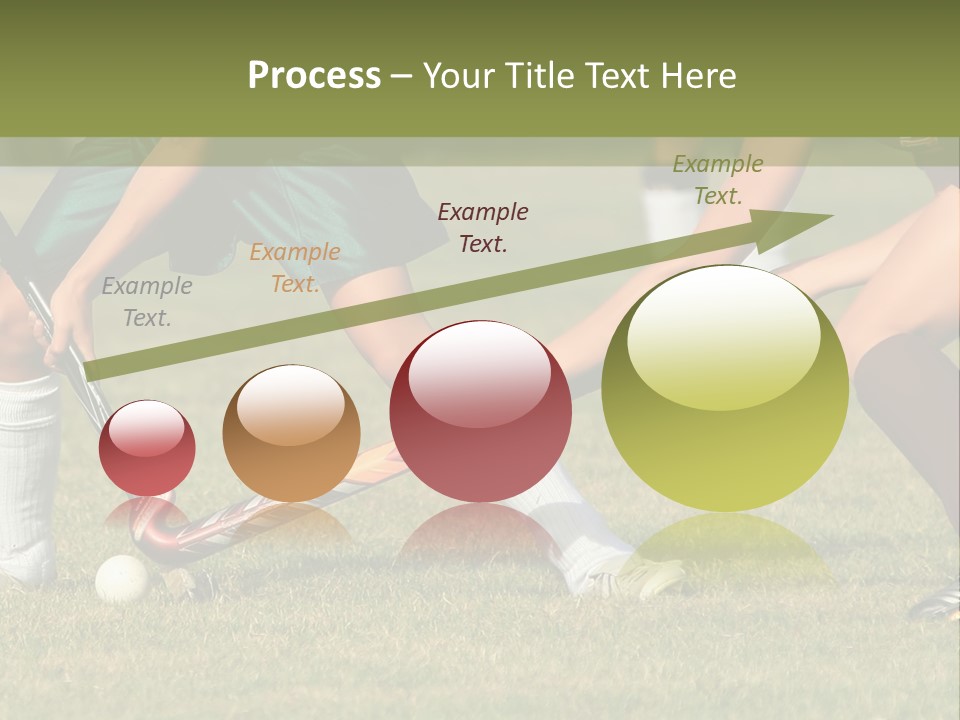 Process – Your Title Text Here

Example Text.

Example Text.

Example Text.

Example Text.